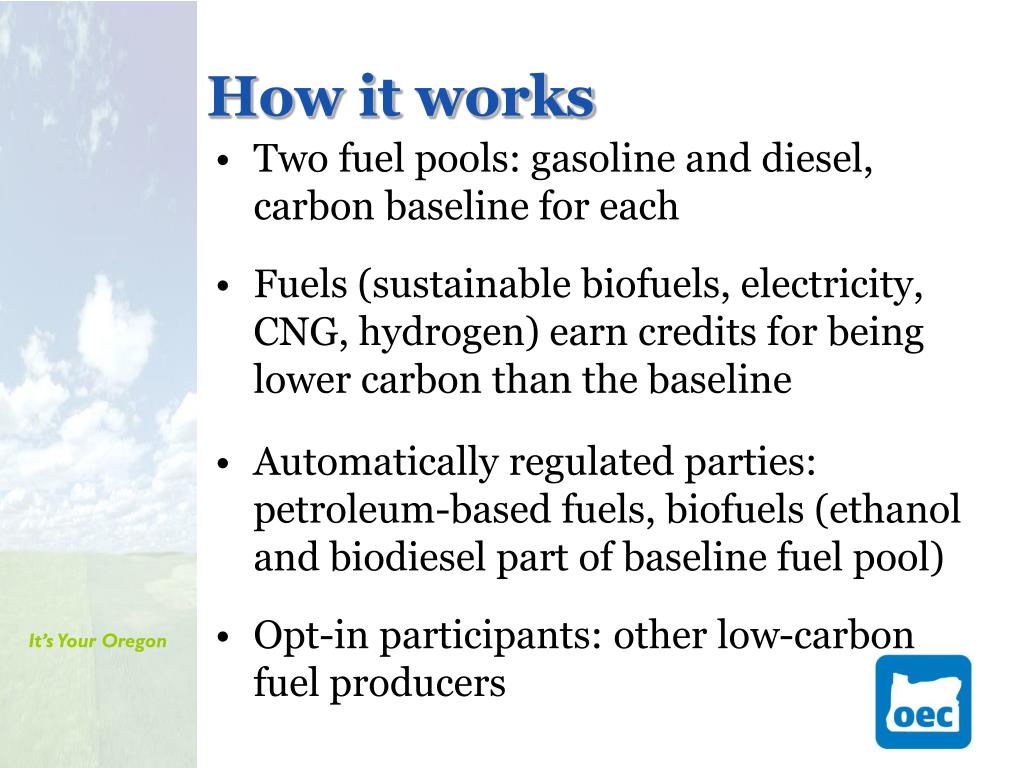 How it works

• Two fuel pools: gasoline and diesel, carbon baseline for each

• Fuels (sustainable biofuels, electricity, CNG, hydrogen) earn credits for being lower carbon than the baseline

• Automatically regulated parties: petroleum-based fuels, biofuels (ethanol and biodiesel part of baseline fuel pool)

• Opt-in participants: other low-carbon fuel producers

It's Your Oregon

oec